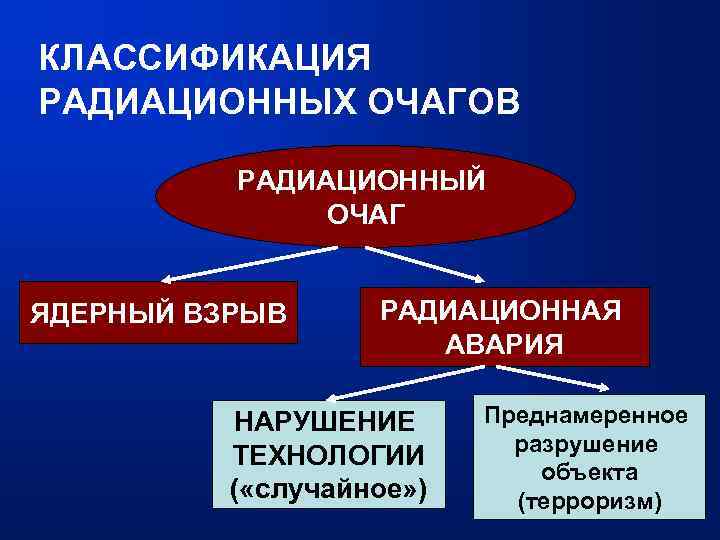 КЛАССИФИКАЦИЯ РАДИАЦИОННЫХ ОЧАГОВ

РАДИАЦИОННЫЙ ОЧАГ

ЯДЕРНЫЙ ВЗРЫВ

РАДИАЦИОННАЯ АВАРИЯ

НАРУШЕНИЕ ТЕХНОЛОГИИ («случайное»)

Преднамеренное разрушение объекта (терроризм)